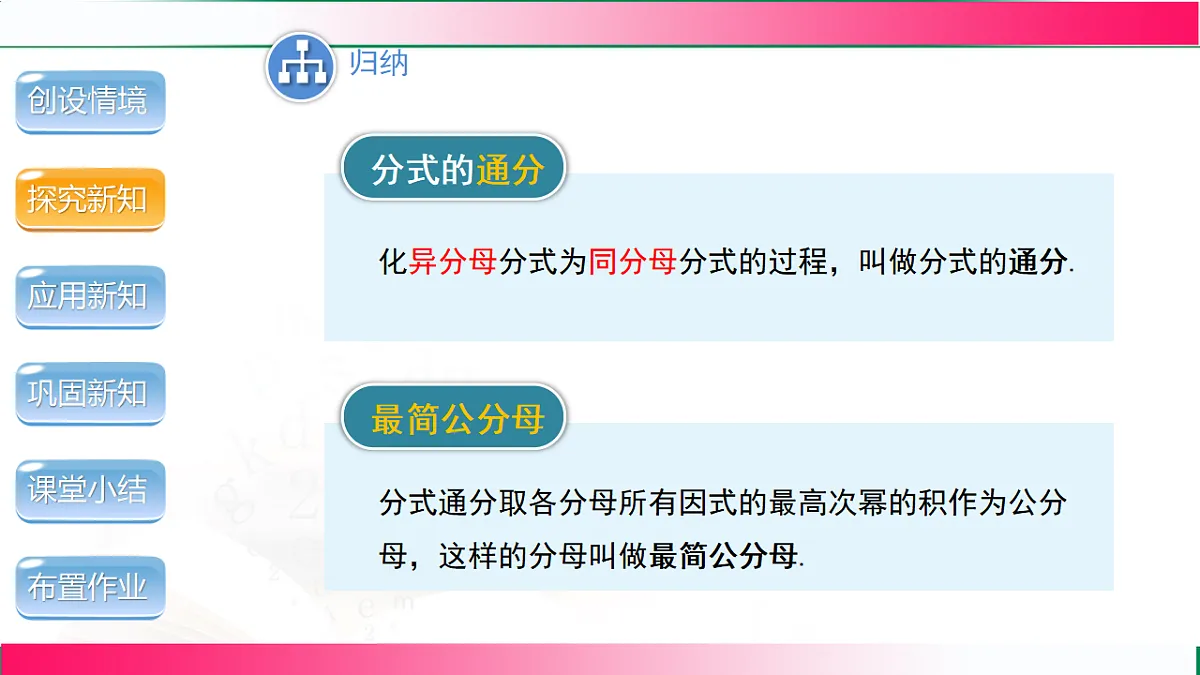 创设情境

探究新知

应用新知

巩固新知

课堂小结

布置作业

归纳

分式的通分

化异分母分式为同分母分式的过程，叫做分式的通分.

最简公分母

分式通分取各分母所有因式的最高次幂的积作为公分母，这样的分母叫做最简公分母.